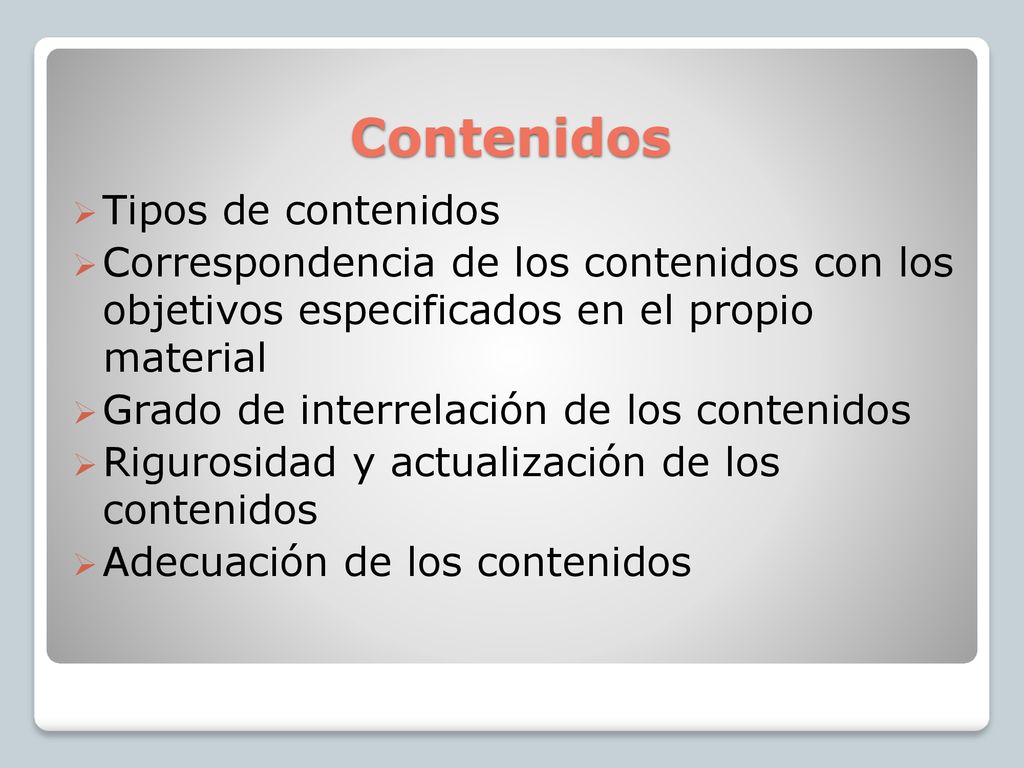 Contenidos

➢ Tipos de contenidos
➢ Correspondencia de los contenidos con los objetivos especificados en el propio material
➢ Grado de interrelación de los contenidos
➢ Rigurosidad y actualización de los contenidos
➢ Adecuación de los contenidos